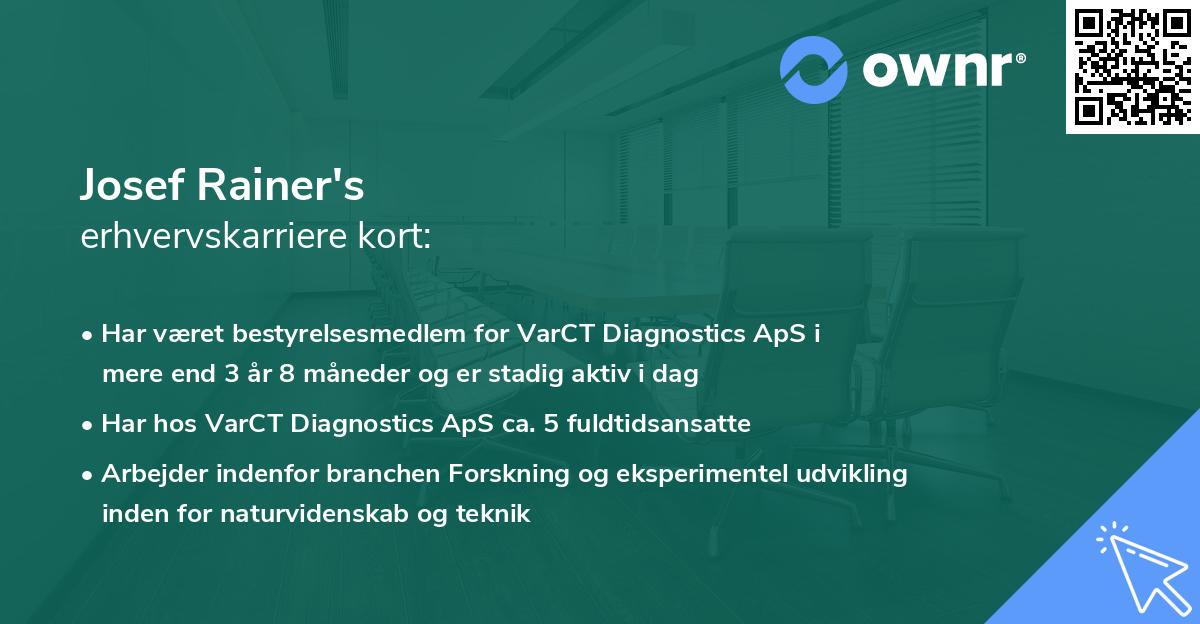 ownr®

Josef Rainer's
erhvervskarriere kort:

• Har været bestyrelsesmedlem for VarCT Diagnostics ApS i mere end 3 år 8 måneder og er stadig aktiv i dag

• Har hos VarCT Diagnostics ApS ca. 5 fuldtidsansatte

• Arbejder indenfor branchen Forskning og eksperimentel udvikling inden for naturvidenskab og teknik